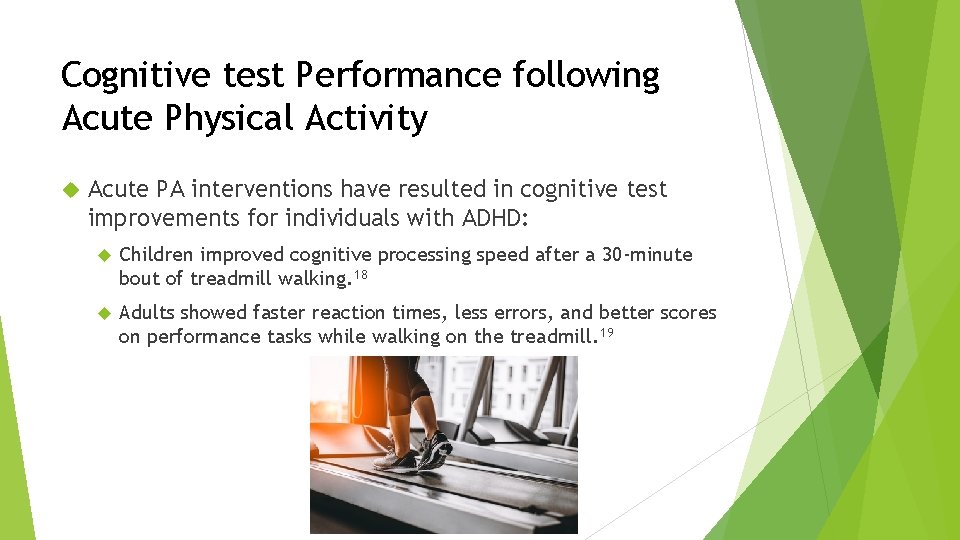 Cognitive test Performance following Acute Physical Activity

Acute PA interventions have resulted in cognitive test improvements for individuals with ADHD:

Children improved cognitive processing speed after a 30-minute bout of treadmill walking.$^{18}$

Adults showed faster reaction times, less errors, and better scores on performance tasks while walking on the treadmill.$^{19}$